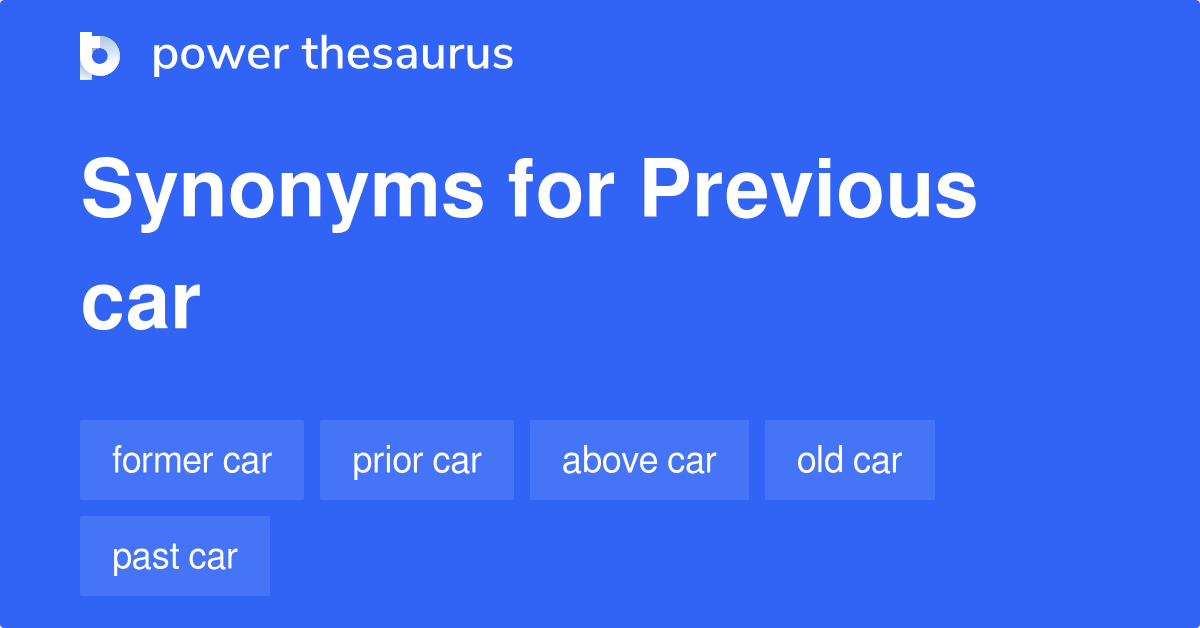 power thesaurus

Synonyms for Previous car

former car

prior car

above car

old car

past car